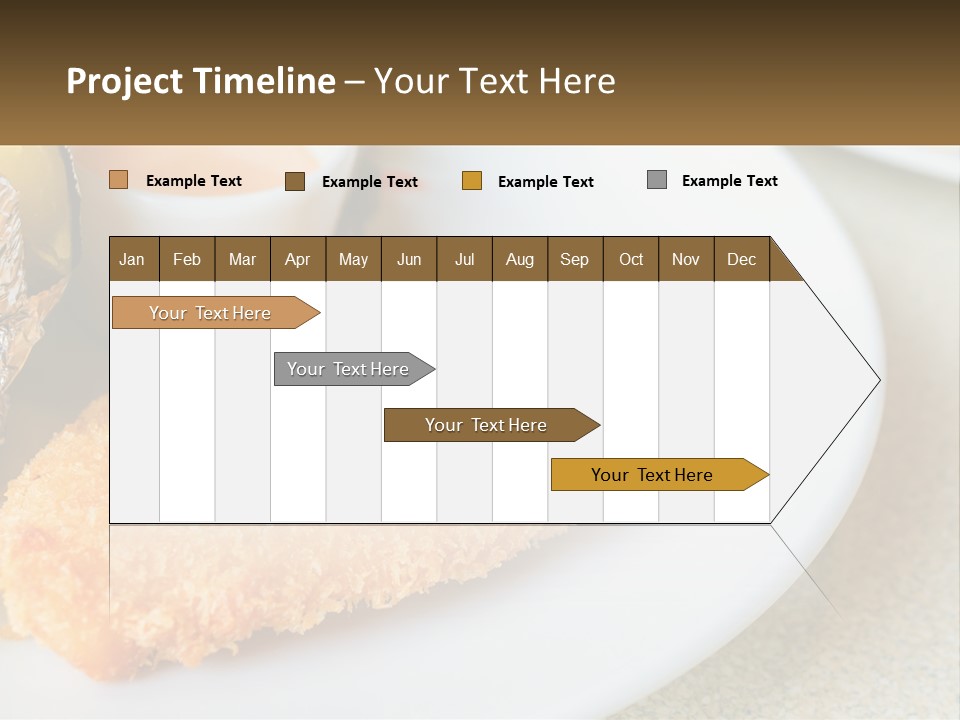 Project Timeline – Your Text Here

Example Text
Example Text
Example Text
Example Text

| Jan | Feb | Mar | Apr | May | Jun | Jul | Aug | Sep | Oct | Nov | Dec |
|---|---|---|---|---|---|---|---|---|---|---|---|

Your Text Here
Your Text Here
Your Text Here
Your Text Here